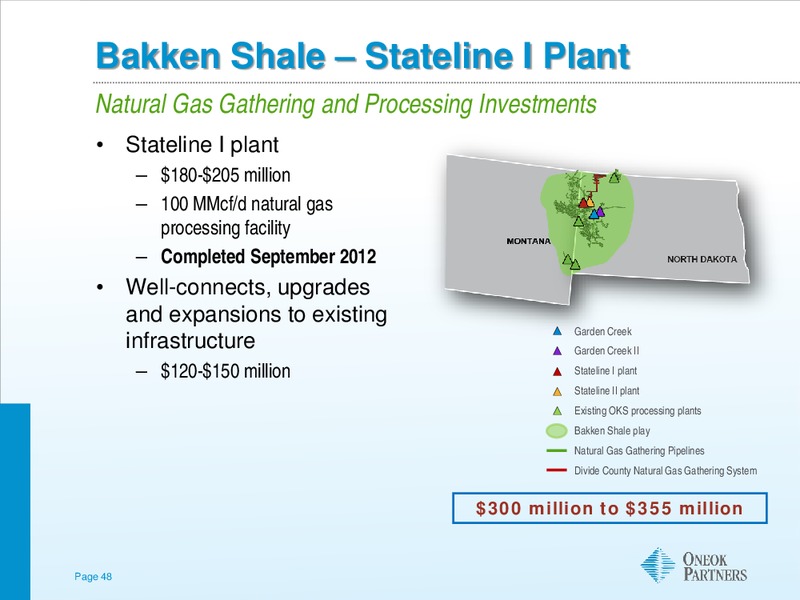 Bakken Shale – Stateline I Plant

Natural Gas Gathering and Processing Investments

• Stateline I plant
– $180-$205 million
– 100 MMcf/d natural gas processing facility
– Completed September 2012
• Well-connects, upgrades and expansions to existing infrastructure
– $120-$150 million

MONTANA
NORTH DAKOTA

Garden Creek
Garden Creek II
Stateline I plant
Stateline II plant
Existing OKS processing plants
Bakken Shale play
Natural Gas Gathering Pipelines
Divide County Natural Gas Gathering System

$300 million to $355 million

Page 48

ONEOK PARTNERS